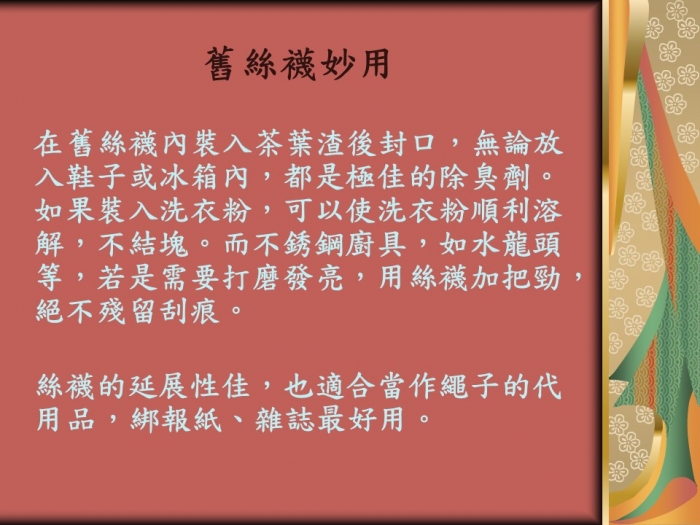 舊絲襪妙用

在舊絲襪內裝入茶葉渣後封口，無論放入鞋子或冰箱內，都是極佳的除臭劑。如果裝入洗衣粉，可以使洗衣粉順利溶解，不結塊。而不銹鋼廚具，如水龍頭等，若是需要打磨發亮，用絲襪加把勁，絕不殘留刮痕。

絲襪的延展性佳，也適合當作繩子的代用品，綁報紙、雜誌最好用。